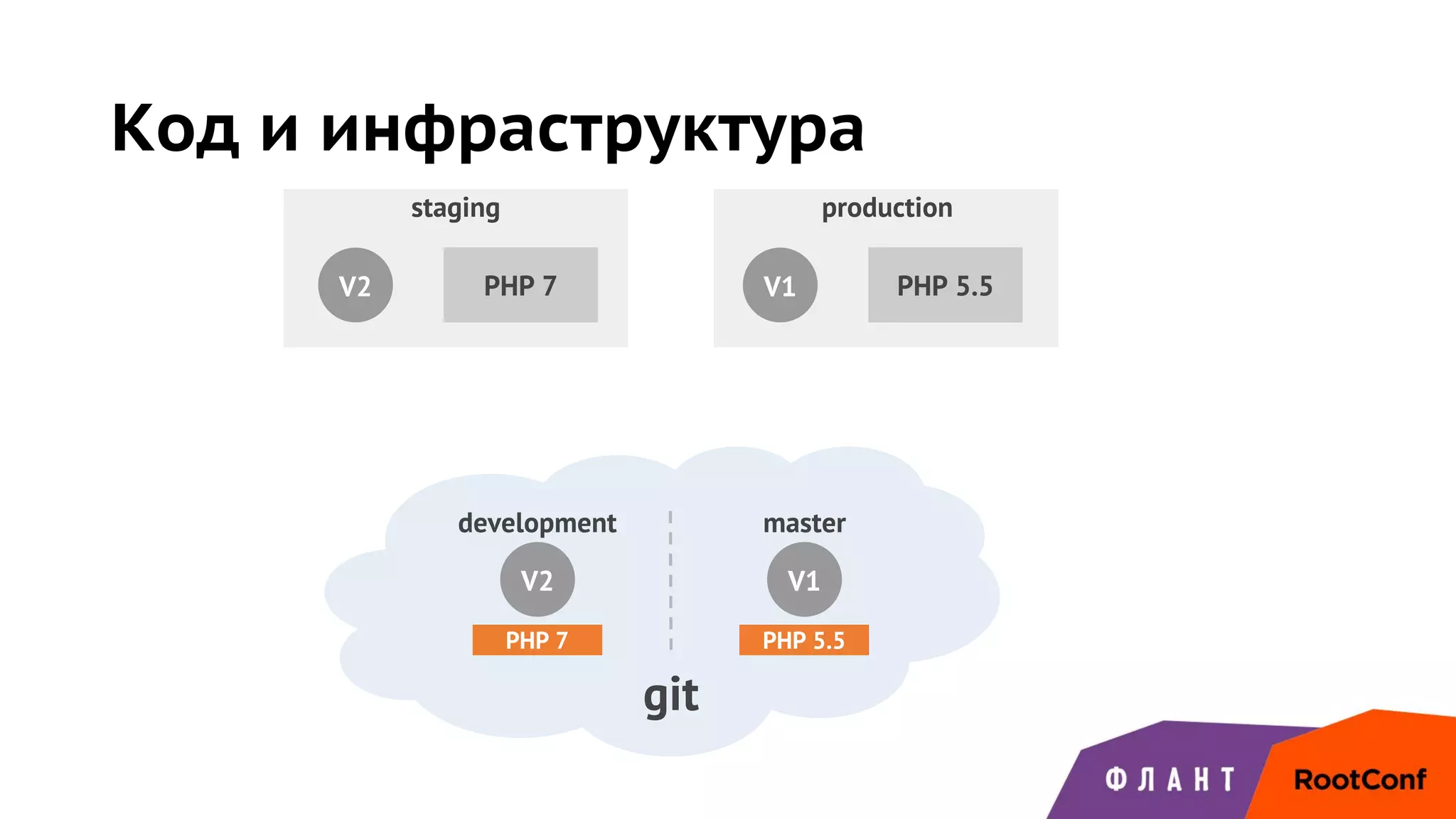 Код и инфраструктура

staging

V2

PHP 7

production

V1

PHP 5.5

development

V2

PHP 7

master

V1

PHP 5.5

git

ФЛАНТ

RootConf